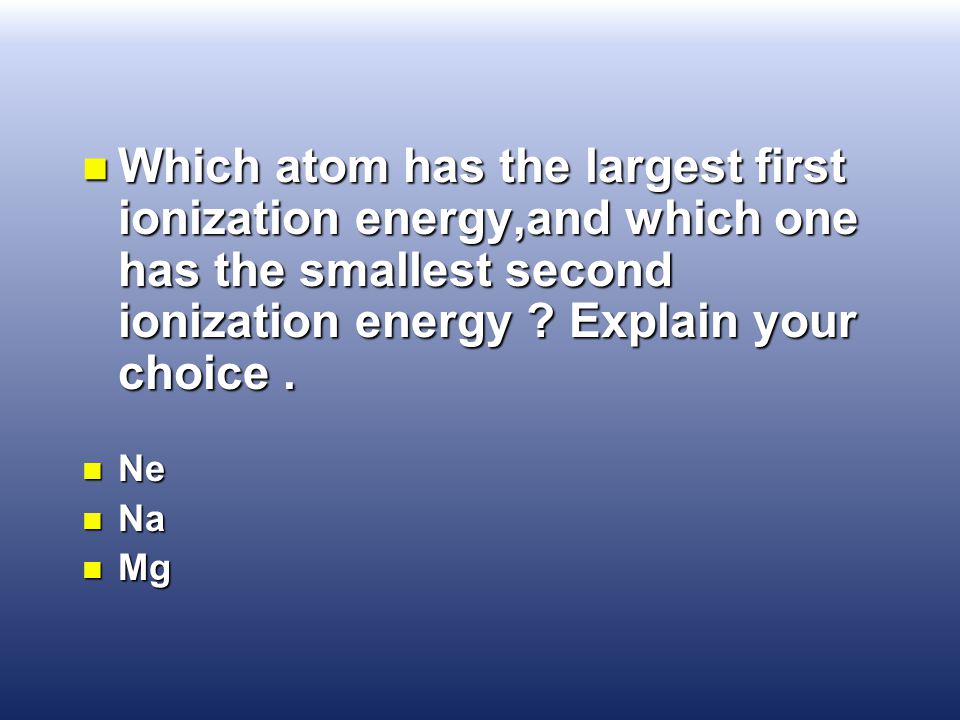 Which atom has the largest first ionization energy,and which one has the smallest second ionization energy ? Explain your choice .

Ne
Na
Mg